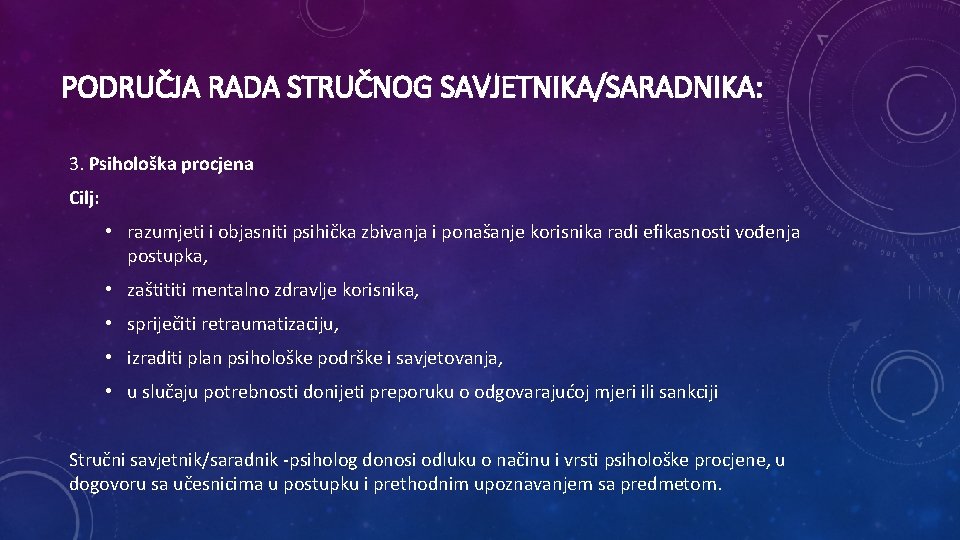 PODRUČJA RADA STRUČNOG SAVJETNIKA/SARADNIKA:

3. Psihološka procjena

Cilj:

• razumjeti i objasniti psihička zbivanja i ponašanje korisnika radi efikasnosti vođenja postupka,

• zaštititi mentalno zdravlje korisnika,

• spriječiti retraumatizaciju,

• izraditi plan psihološke podrške i savjetovanja,

• u slučaju potrebnosti donijeti preporuku o odgovarajućoj mjeri ili sankciji

Stručni savjetnik/saradnik -psiholog donosi odluku o načinu i vrsti psihološke procjene, u dogovoru sa učesnicima u postupku i prethodnim upoznavanjem sa predmetom.